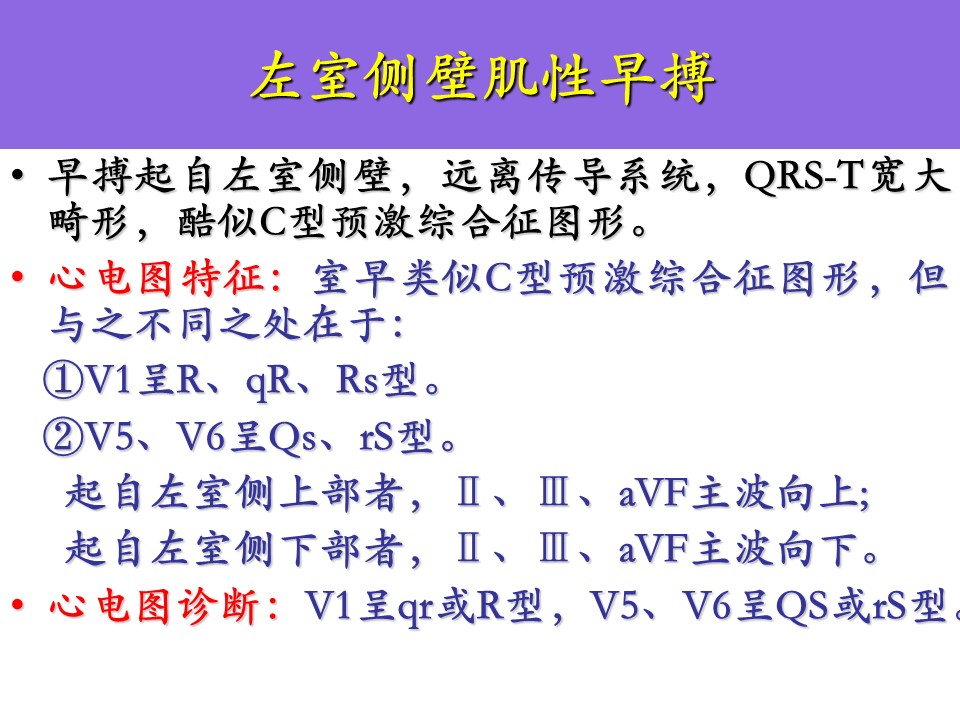 左室侧壁肌性早搏

• 早搏起自左室侧壁，远离传导系统，QRS-T宽大畸形，酷似C型预激综合征图形。

• 心电图特征：室早类似C型预激综合征图形，但与之不同之处在于：

①V1呈R、qR、Rs型。

②V5、V6呈Qs、rS型。

起自左室侧上部者，Ⅱ、Ⅲ、aVF主波向上;

起自左室侧下部者，Ⅱ、Ⅲ、aVF主波向下。

• 心电图诊断：V1呈qr或R型，V5、V6呈QS或rS型。